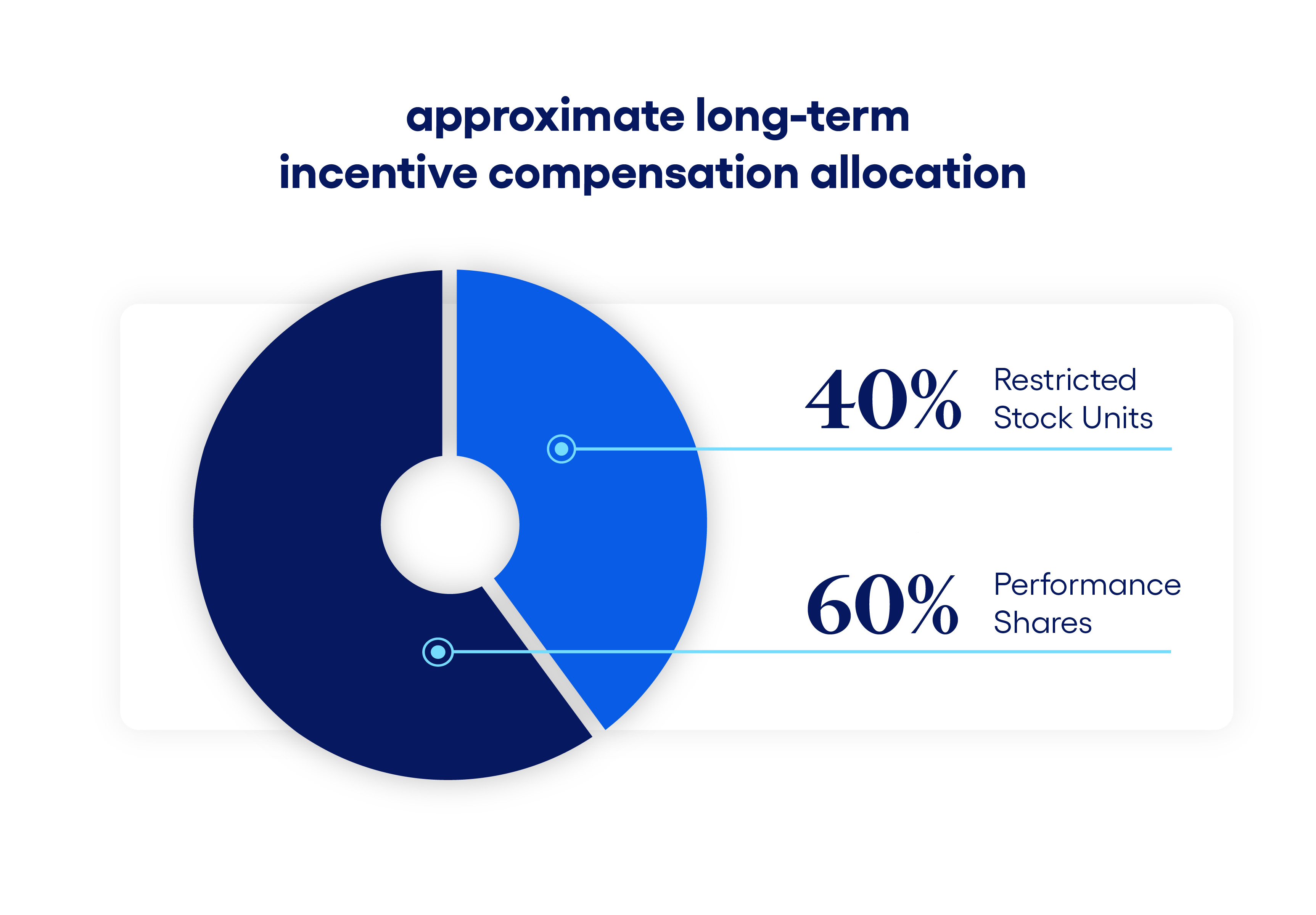 approximate long-term
incentive compensation allocation

40% Restricted Stock Units

60% Performance Shares